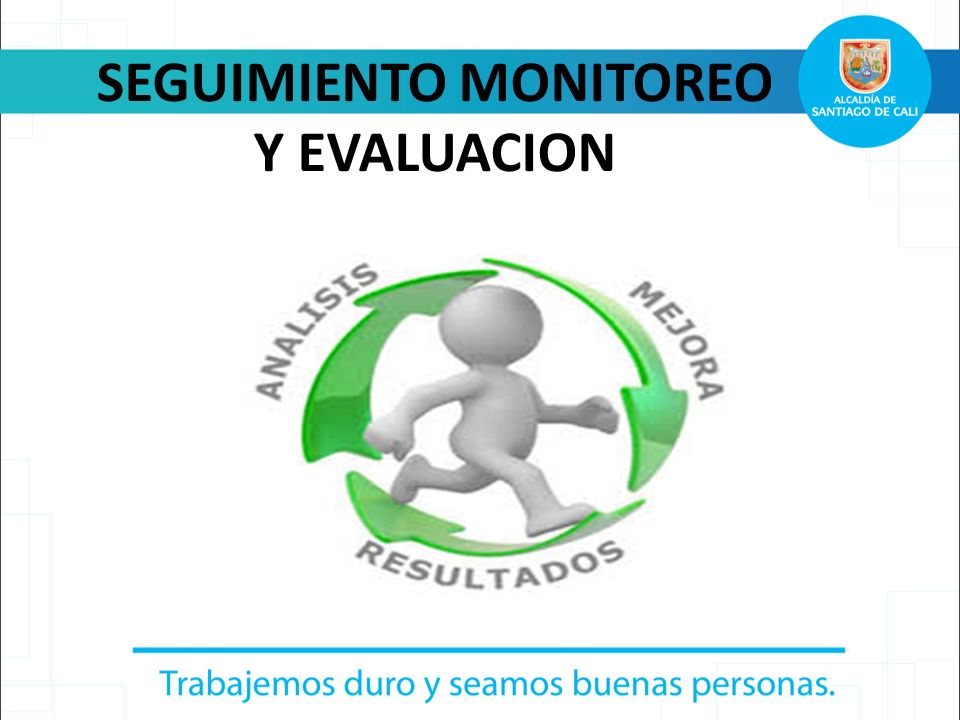 SEGUIMIENTO MONITOREO
Y EVALUACION

ALCALDÍA DE SANTIAGO DE CALI

ANALISIS
MEJORA
RESULTADOS

Trabajemos duro y seamos buenas personas.